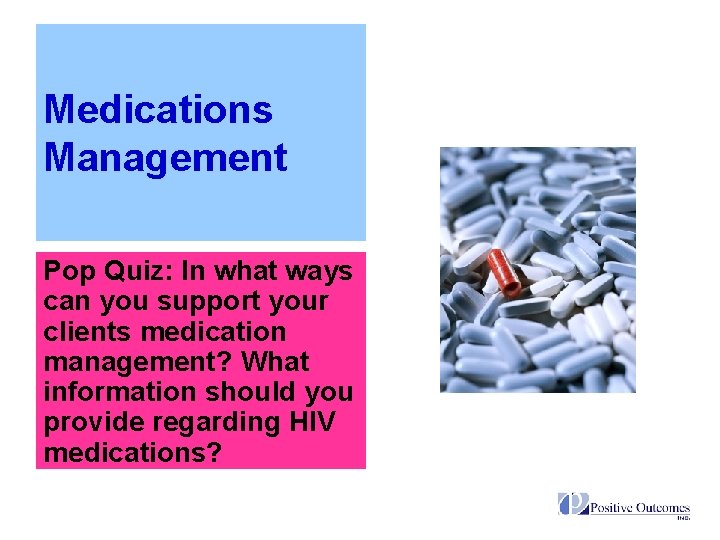 Medications Management

Pop Quiz: In what ways can you support your clients medication management? What information should you provide regarding HIV medications?

Positive Outcomes INC.